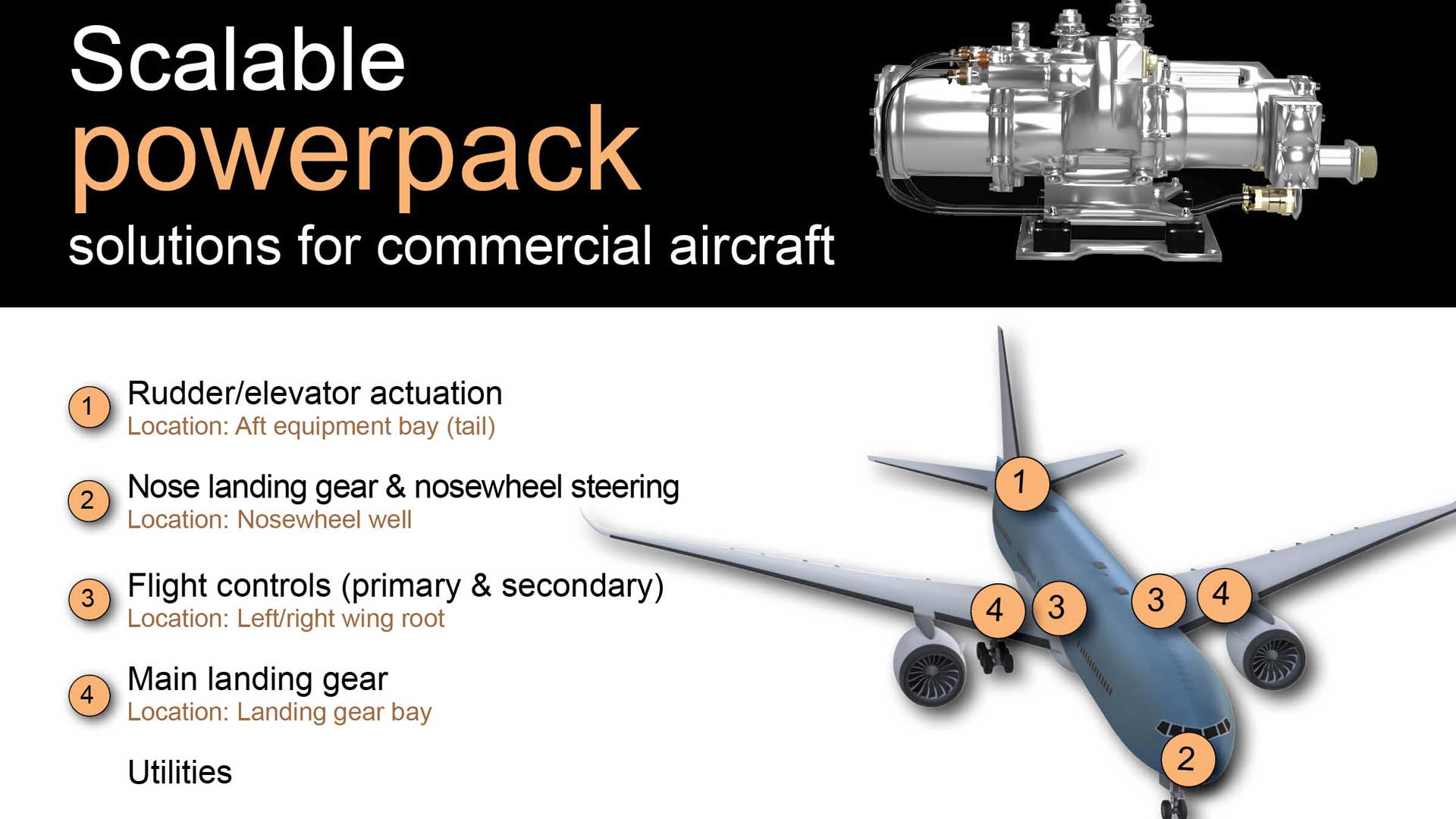 Scalable
powerpack
solutions for commercial aircraft

1 Rudder/elevator actuation
Location: Aft equipment bay (tail)

2 Nose landing gear & nosewheel steering
Location: Nosewheel well

3 Flight controls (primary & secondary)
Location: Left/right wing root

4 Main landing gear
Location: Landing gear bay

Utilities

1

4 3 3 4

2